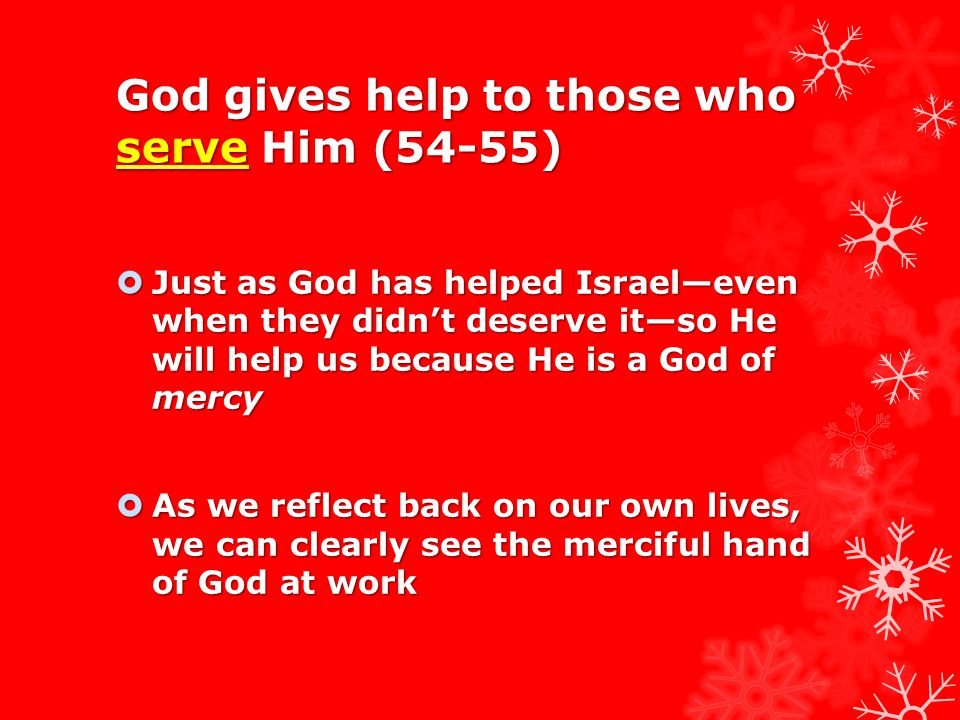 God gives help to those who serve Him (54-55)

Just as God has helped Israel—even when they didn’t deserve it—so He will help us because He is a God of mercy

As we reflect back on our own lives, we can clearly see the merciful hand of God at work